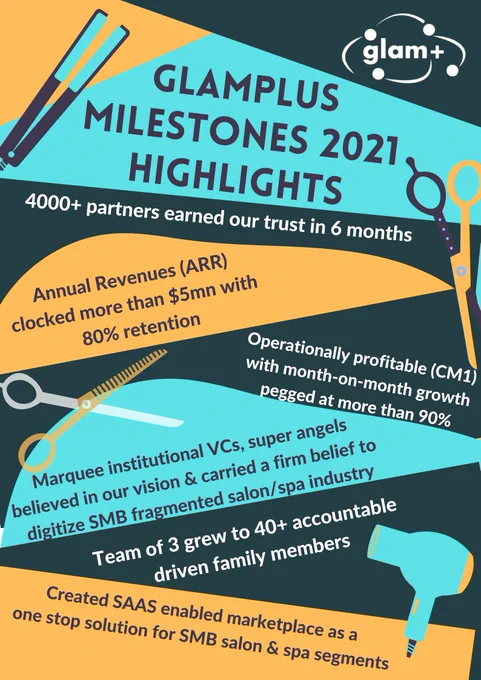 glam+

GLAMPLUS MILESTONES 2021 HIGHLIGHTS

4000+ partners earned our trust in 6 months

Annual Revenues (ARR) clocked more than $5mn with 80% retention

Operationally profitable (CM1) with month-on-month growth pegged at more than 90%

Marquee institutional VCs, super angels believed in our vision & carried a firm belief to digitize SMB fragmented salon/spa industry

Team of 3 grew to 40+ accountable driven family members

Created SAAS enabled marketplace as a one stop solution for SMB salon & spa segments